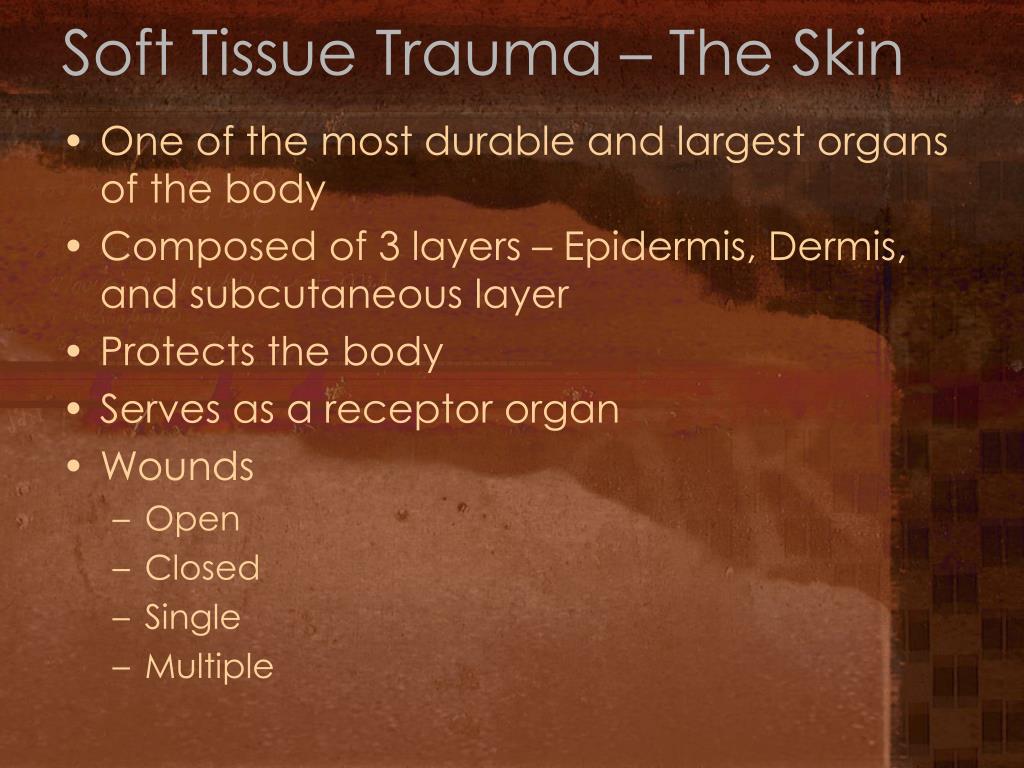 Soft Tissue Trauma – The Skin

• One of the most durable and largest organs of the body
• Composed of 3 layers – Epidermis, Dermis, and subcutaneous layer
• Protects the body
• Serves as a receptor organ
• Wounds
– Open
– Closed
– Single
– Multiple